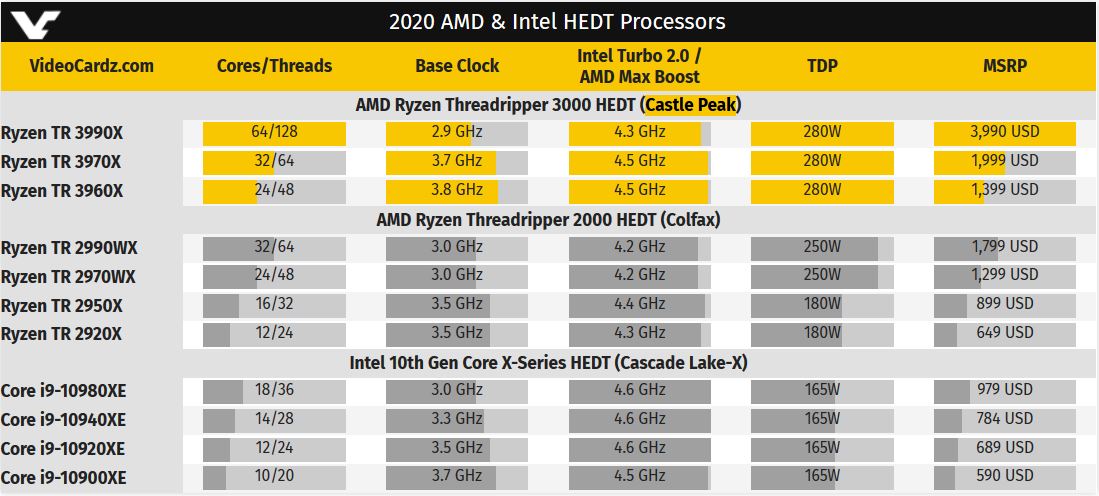 2020 AMD & Intel HEDT Processors

| VideoCardz.com | Cores/Threads | Base Clock | Intel Turbo 2.0 / AMD Max Boost | TDP | MSRP |
|---|---|---|---|---|---|
| AMD Ryzen Threadripper 3000 HEDT (Castle Peak) | | | | | |
| Ryzen TR 3990X | 64/128 | 2.9 GHz | 4.3 GHz | 280W | 3,990 USD |
| Ryzen TR 3970X | 32/64 | 3.7 GHz | 4.5 GHz | 280W | 1,999 USD |
| Ryzen TR 3960X | 24/48 | 3.8 GHz | 4.5 GHz | 280W | 1,399 USD |
| AMD Ryzen Threadripper 2000 HEDT (Colfax) | | | | | |
| Ryzen TR 2990WX | 32/64 | 3.0 GHz | 4.2 GHz | 250W | 1,799 USD |
| Ryzen TR 2970WX | 24/48 | 3.0 GHz | 4.2 GHz | 250W | 1,299 USD |
| Ryzen TR 2950X | 16/32 | 3.5 GHz | 4.4 GHz | 180W | 899 USD |
| Ryzen TR 2920X | 12/24 | 3.5 GHz | 4.3 GHz | 180W | 649 USD |
| Intel 10th Gen Core X-Series HEDT (Cascade Lake-X) | | | | | |
| Core i9-10980XE | 18/36 | 3.0 GHz | 4.6 GHz | 165W | 979 USD |
| Core i9-10940XE | 14/28 | 3.3 GHz | 4.6 GHz | 165W | 784 USD |
| Core i9-10920XE | 12/24 | 3.5 GHz | 4.6 GHz | 165W | 689 USD |
| Core i9-10900XE | 10/20 | 3.7 GHz | 4.5 GHz | 165W | 590 USD |